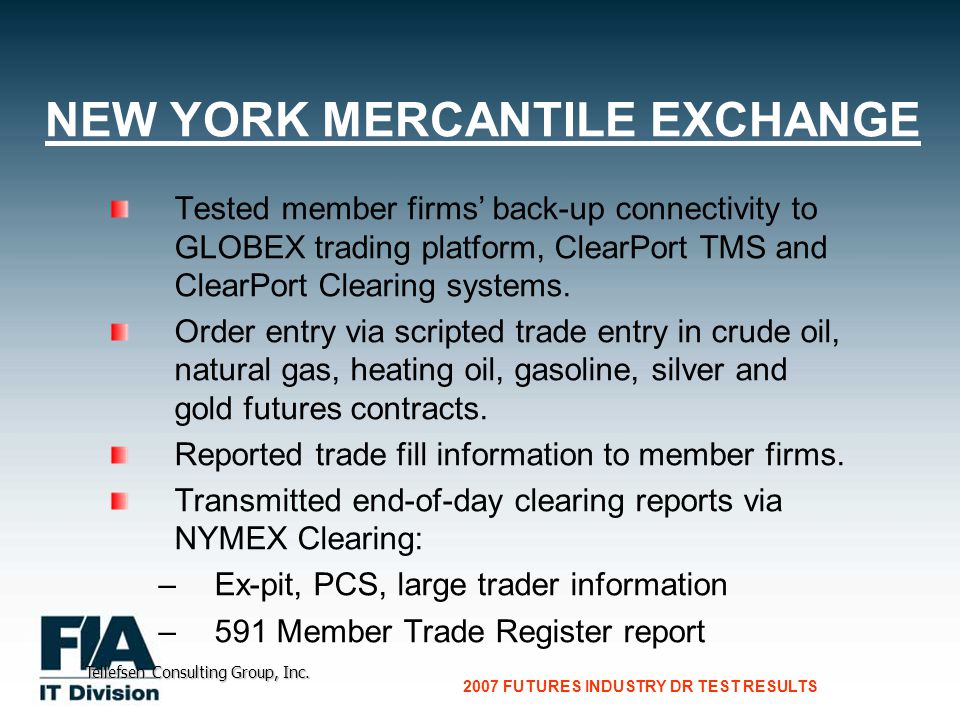 NEW YORK MERCANTILE EXCHANGE

Tested member firms' back-up connectivity to GLOBEX trading platform, ClearPort TMS and ClearPort Clearing systems.

Order entry via scripted trade entry in crude oil, natural gas, heating oil, gasoline, silver and gold futures contracts.

Reported trade fill information to member firms.

Transmitted end-of-day clearing reports via NYMEX Clearing:

– Ex-pit, PCS, large trader information

– 591 Member Trade Register report

FIA
Tellefsen Consulting Group, Inc.
IT Division

2007 FUTURES INDUSTRY DR TEST RESULTS